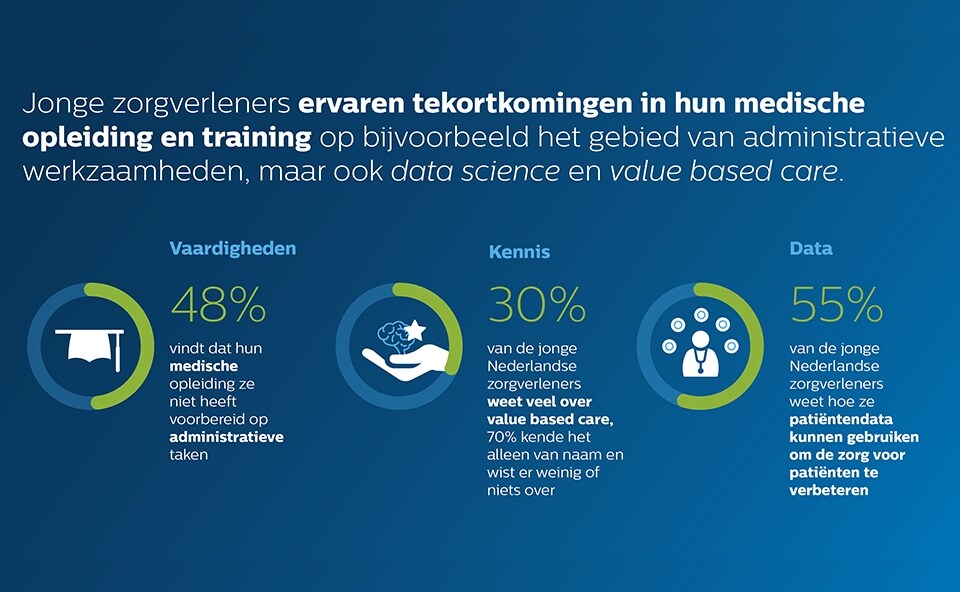 Jonge zorgverleners ervaren tekortkomingen in hun medische opleiding en training op bijvoorbeeld het gebied van administratieve werkzaamheden, maar ook data science en value based care.

Vaardigheden

48%

vindt dat hun medische opleiding ze niet heeft voorbereid op administratieve taken

Kennis

30%

van de jonge Nederlandse zorgverleners weet veel over value based care, 70% kende het alleen van naam en wist er weinig of niets over

Data

55%

van de jonge Nederlandse zorgverleners weet hoe ze patiëntendata kunnen gebruiken om de zorg voor patiënten te verbeteren